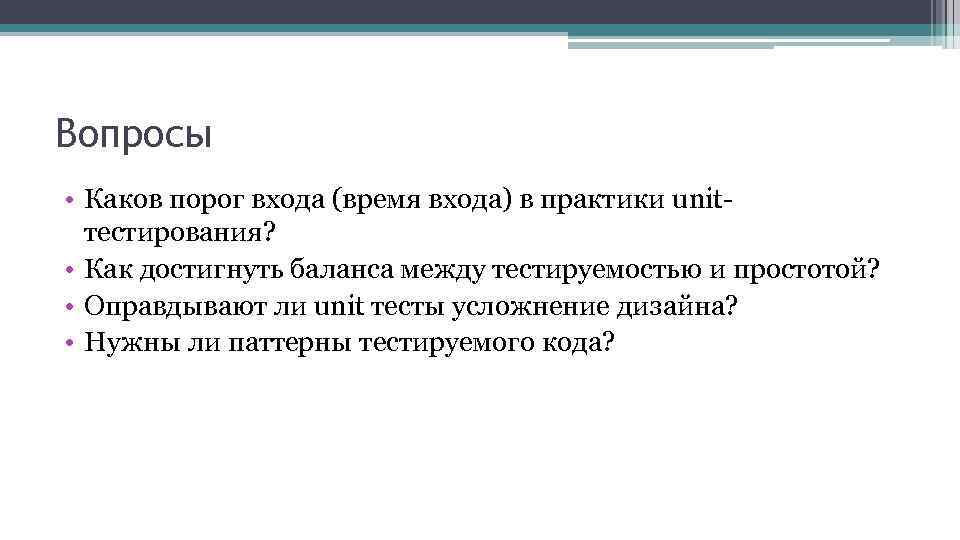 Вопросы

• Каков порог входа (время входа) в практики unit-тестирования?
• Как достигнуть баланса между тестируемостью и простотой?
• Оправдывают ли unit тесты усложнение дизайна?
• Нужны ли паттерны тестируемого кода?